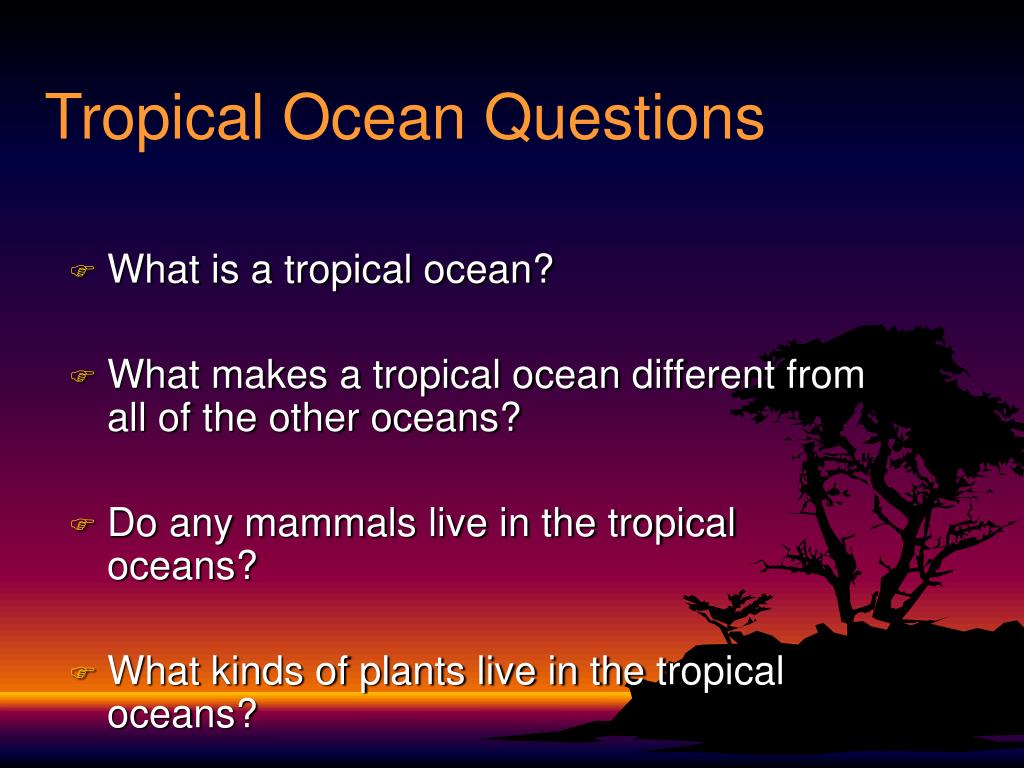 Tropical Ocean Questions

What is a tropical ocean?

What makes a tropical ocean different from all of the other oceans?

Do any mammals live in the tropical oceans?

What kinds of plants live in the tropical oceans?